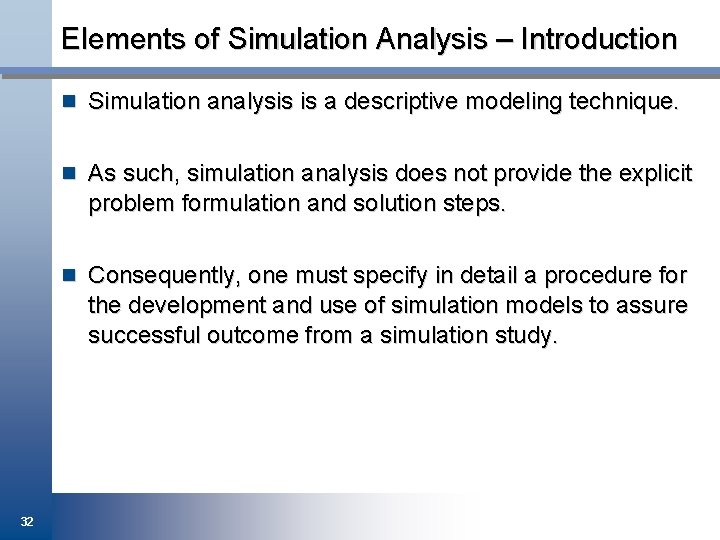 Elements of Simulation Analysis – Introduction

Simulation analysis is a descriptive modeling technique.

As such, simulation analysis does not provide the explicit problem formulation and solution steps.

Consequently, one must specify in detail a procedure for the development and use of simulation models to assure successful outcome from a simulation study.

32